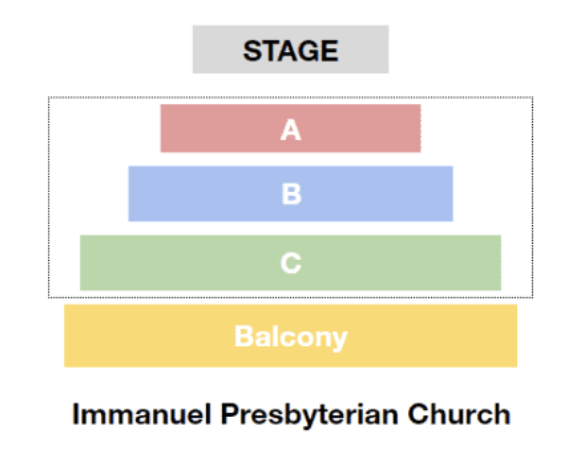 STAGE

A

B

C

Balcony

Immanuel Presbyterian Church